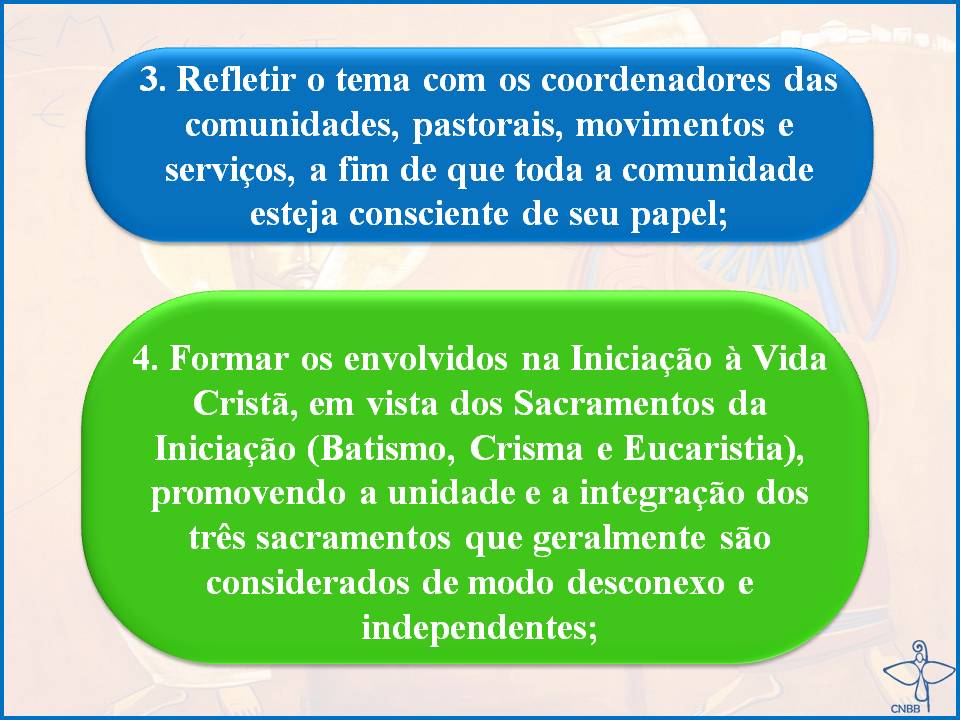 3. Refletir o tema com os coordenadores das comunidades, pastorais, movimentos e serviços, a fim de que toda a comunidade esteja consciente de seu papel;

4. Formar os envolvidos na Iniciação à Vida Cristã, em vista dos Sacramentos da Iniciação (Batismo, Crisma e Eucaristia), promovendo a unidade e a integração dos três sacramentos que geralmente são considerados de modo desconexo e independentes;

CNBB